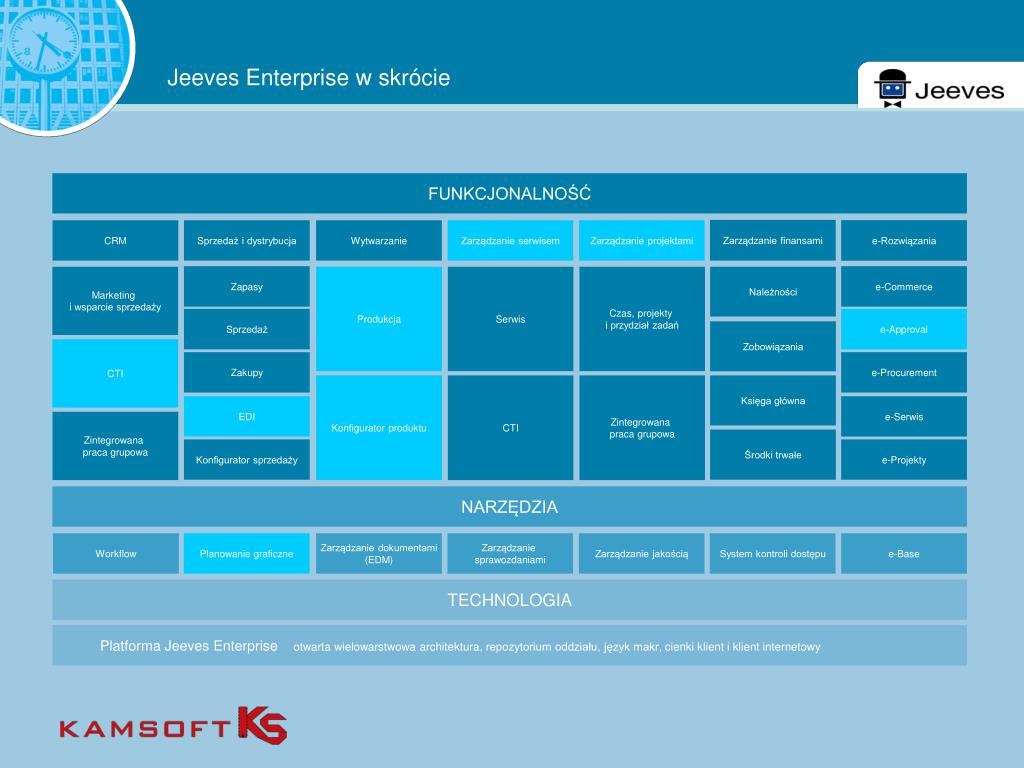 Jeeves Enterprise w skrócie

Jeeves

FUNKCJONALNOŚĆ

CRM

Sprzedaż i dystrybucja

Wytwarzanie

Zarządzanie serwisem

Zarządzanie projektami

Zarządzanie finansami

e-Rozwiązania

Marketing i wsparcie sprzedaży

CTI

Zintegrowana praca grupowa

Zapasy

Sprzedaż

Zakupy

EDI

Konfigurator sprzedaży

Produkcja

Konfigurator produktu

Serwis

CTI

Czas, projekty i przydział zadań

Zintegrowana praca grupowa

Należności

Zobowiązania

Księga główna

Środki trwałe

e-Commerce

e-Approval

e-Procurement

e-Serwis

e-Projekty

NARZĘDZIA

Workflow

Planowanie graficzne

Zarządzanie dokumentami (EDM)

Zarządzanie sprawozdaniami

Zarządzanie jakością

System kontroli dostępu

e-Base

TECHNOLOGIA

Platforma Jeeves Enterprise otwarta wielowarstwowa architektura, repozytorium oddziału, język makr, cienki klient i klient internetowy

KAMSOFT KS